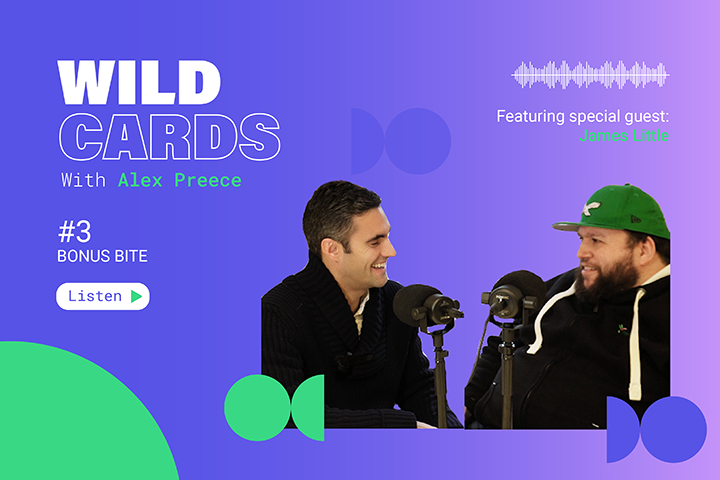 WILD CARDS

With Alex Preece

#3
BONUS BITE

Listen

Featuring special guest:
James Little